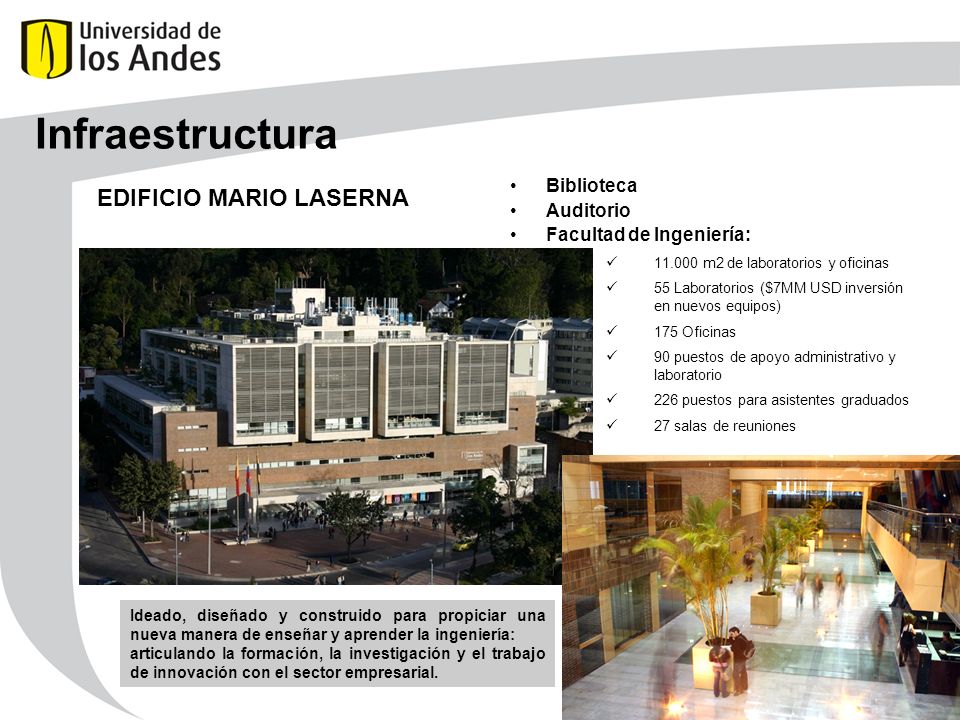 Universidad de los Andes

Infraestructura

EDIFICIO MARIO LASERNA

• Biblioteca
• Auditorio
• Facultad de Ingeniería:
✓ 11.000 m2 de laboratorios y oficinas
✓ 55 Laboratorios ($7MM USD inversión en nuevos equipos)
✓ 175 Oficinas
✓ 90 puestos de apoyo administrativo y laboratorio
✓ 226 puestos para asistentes graduados
✓ 27 salas de reuniones

Ideado, diseñado y construido para propiciar una nueva manera de enseñar y aprender la ingeniería: articulando la formación, la investigación y el trabajo de innovación con el sector empresarial.